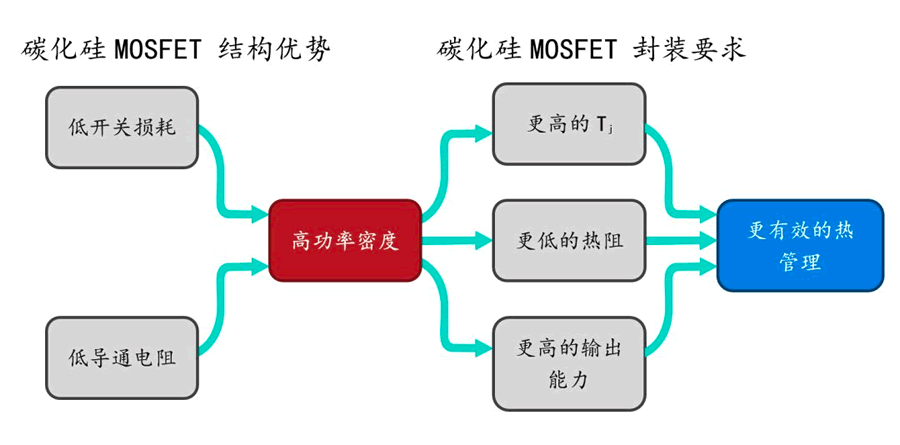 碳化硅 MOSFET 结构优势

碳化硅 MOSFET 封装要求

低开关损耗

低导通电阻

高功率密度

更高的 $T_j$

更低的热阻

更高的输出能力

更有效的热管理